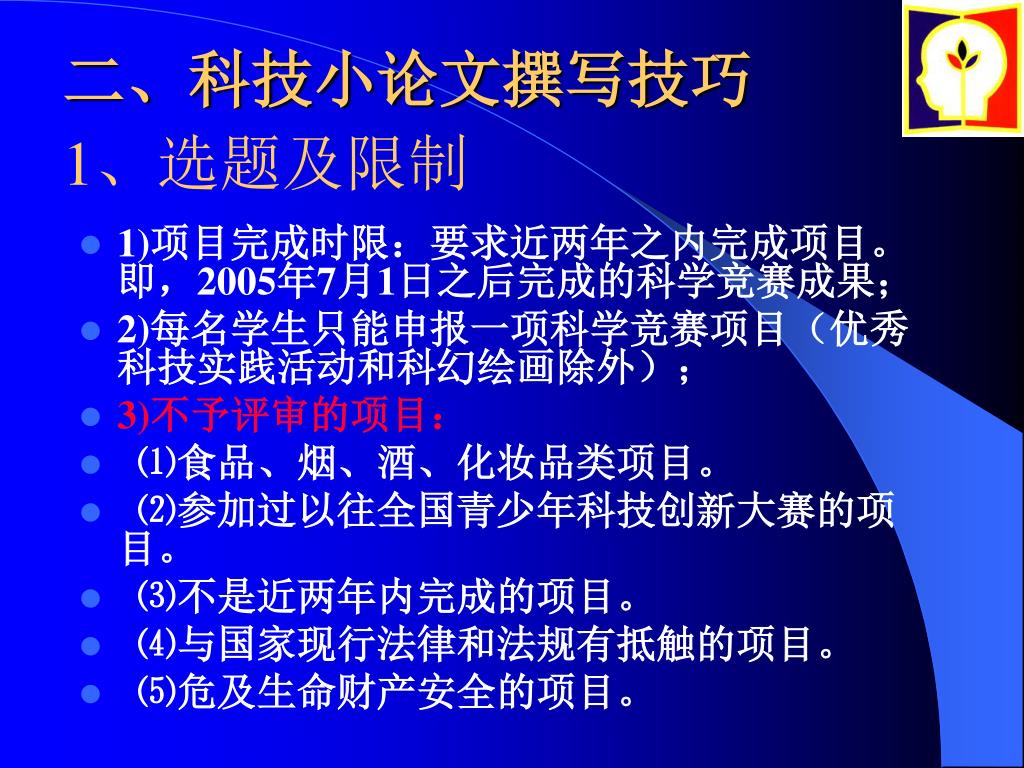 二、科技小论文撰写技巧
1、选题及限制

- 1)项目完成时限：要求近两年之内完成项目。即，2005年7月1日之后完成的科学竞赛成果；
- 2)每名学生只能申报一项科学竞赛项目（优秀科技实践活动和科幻绘画除外）；
- 3)不予评审的项目：
- ⑴食品、烟、酒、化妆品类项目。
- ⑵参加过以往全国青少年科技创新大赛的项目。
- ⑶不是近两年内完成的项目。
- ⑷与国家现行法律和法规有抵触的项目。
- ⑸危及生命财产安全的项目。